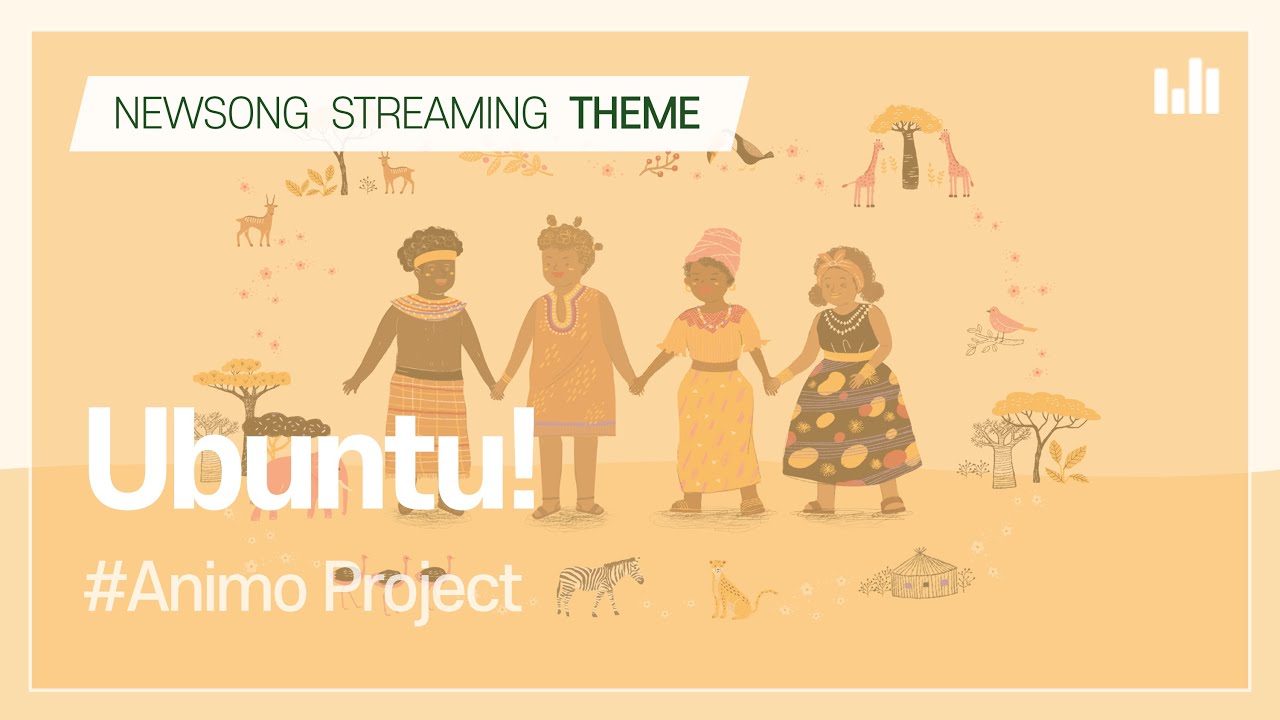 NEWSONG STREAMING THEME

Ubuntu!

#Animo Project